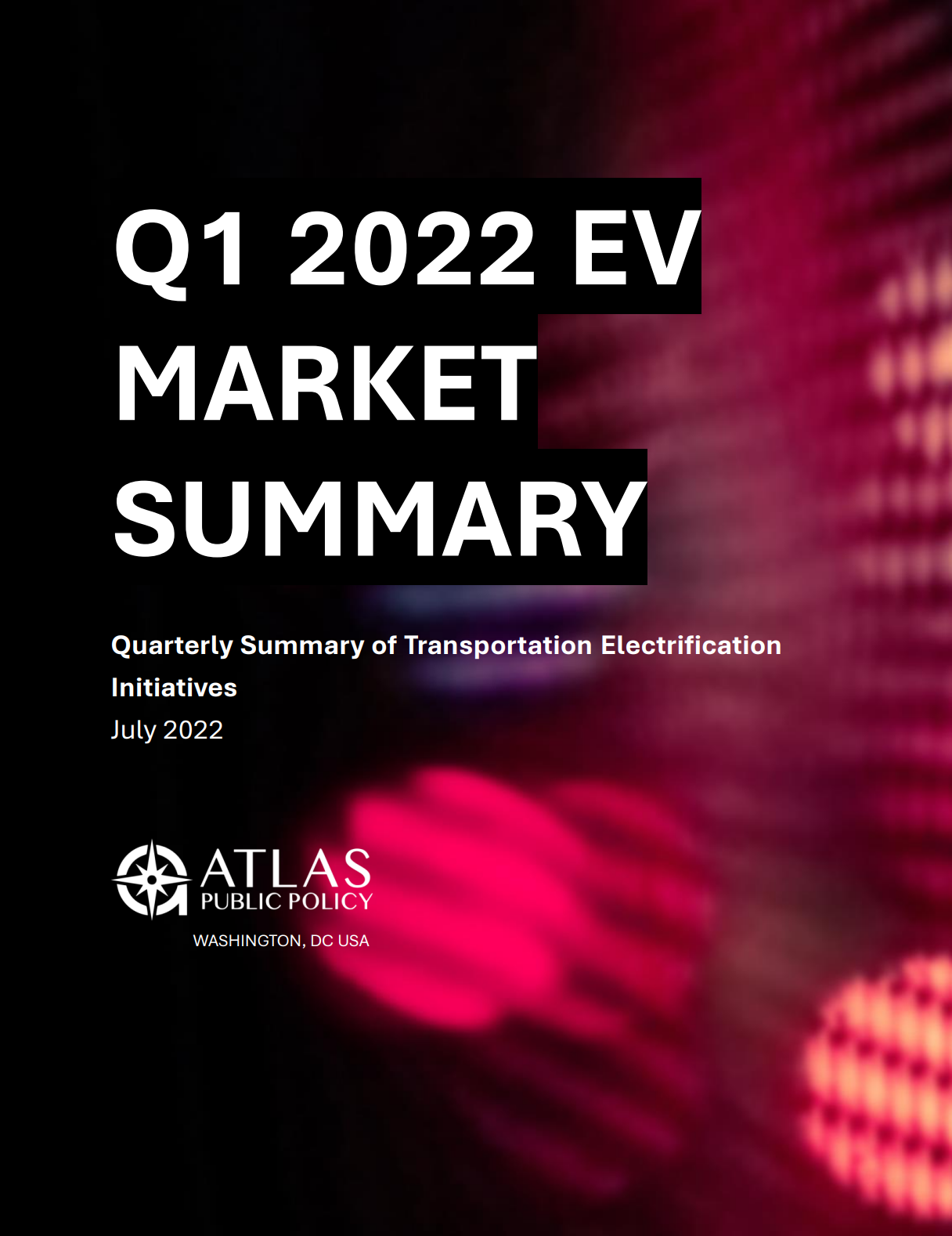 Q1 2022 EV MARKET SUMMARY

Quarterly Summary of Transportation Electrification Initiatives
July 2022

ATLAS PUBLIC POLICY
WASHINGTON, DC USA